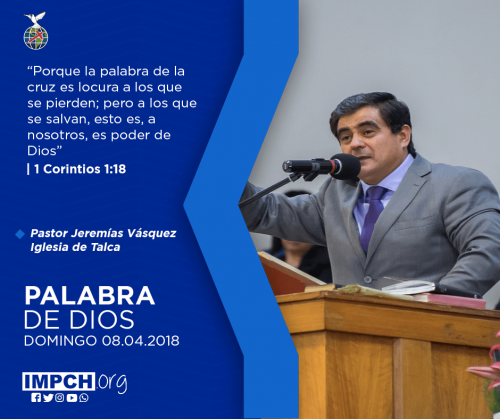 “Porque la palabra de la cruz es locura a los que se pierden; pero a los que se salvan, esto es, a nosotros, es poder de Dios”
| 1 Corintios 1:18

Pastor Jeremías Vásquez
Iglesia de Talca

PALABRA
DE DIOS
DOMINGO 08.04.2018

IMPCH.org